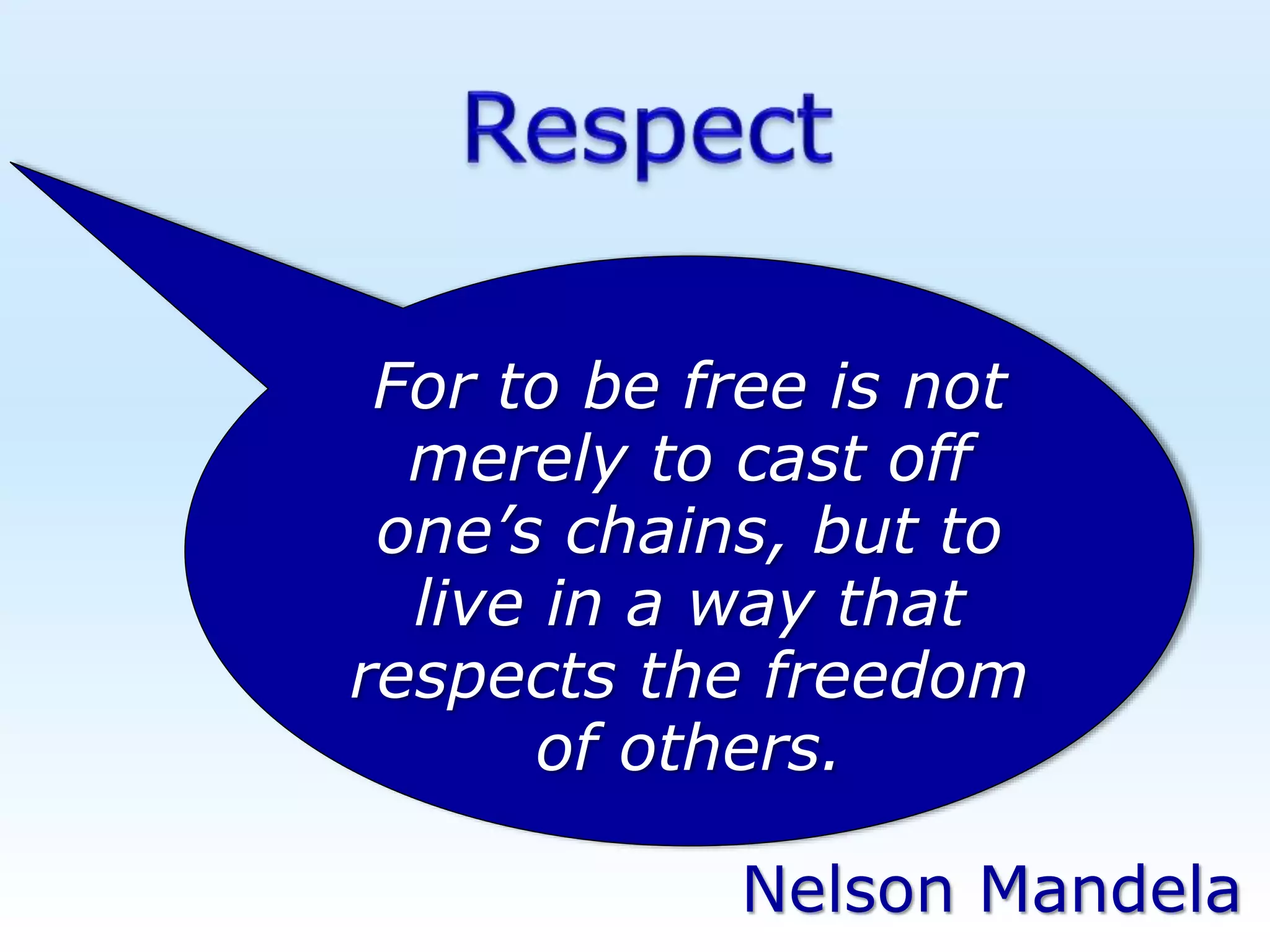 Respect

For to be free is not merely to cast off one’s chains, but to live in a way that respects the freedom of others.

Nelson Mandela